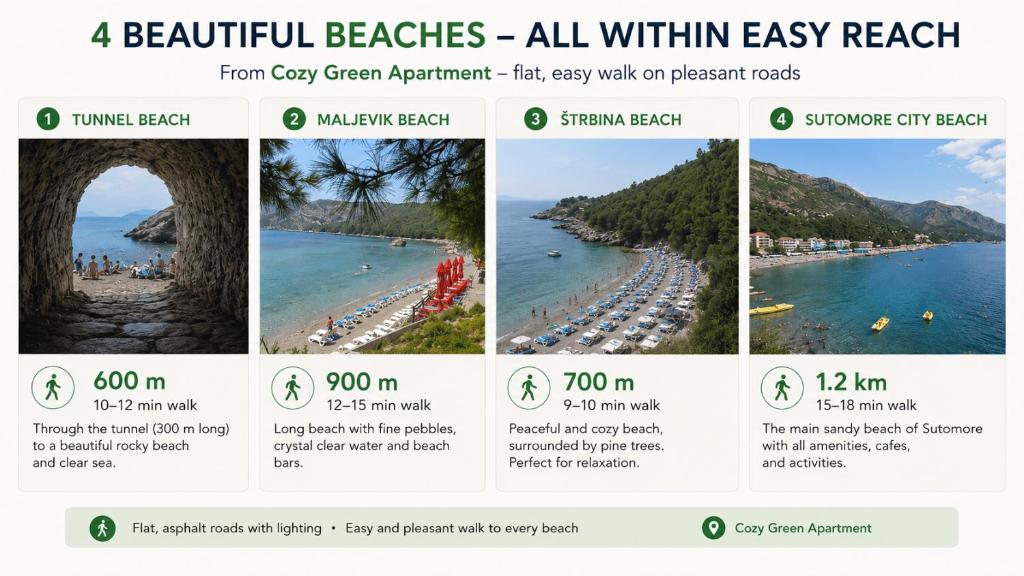 4 BEAUTIFUL BEACHES – ALL WITHIN EASY REACH

From Cozy Green Apartment – flat, easy walk on pleasant roads

1 TUNNEL BEACH

600 m
10–12 min walk

Through the tunnel (300 m long) to a beautiful rocky beach and clear sea.

2 MALJEVIK BEACH

900 m
12–15 min walk

Long beach with fine pebbles, crystal clear water and beach bars.

3 ŠTRBINA BEACH

700 m
9–10 min walk

Peaceful and cozy beach, surrounded by pine trees. Perfect for relaxation.

4 SUTOMORE CITY BEACH

1.2 km
15–18 min walk

The main sandy beach of Sutomore with all amenities, cafes, and activities.

Flat, asphalt roads with lighting • Easy and pleasant walk to every beach

Cozy Green Apartment